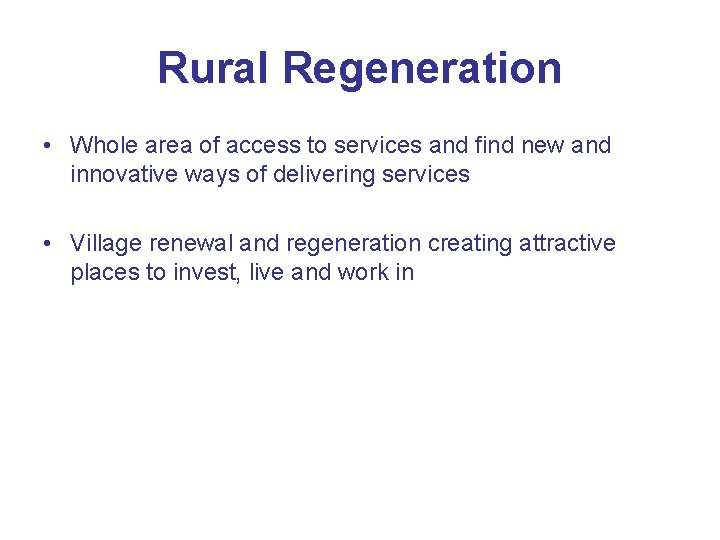 Rural Regeneration

• Whole area of access to services and find new and innovative ways of delivering services

• Village renewal and regeneration creating attractive places to invest, live and work in